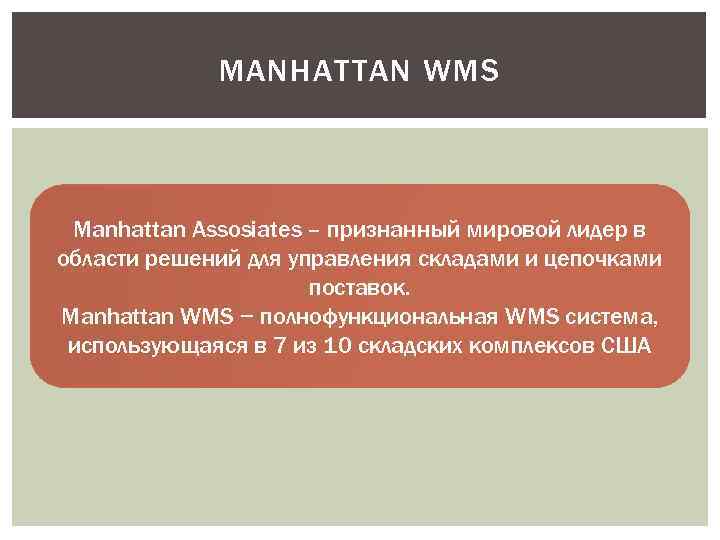 MANHATTAN WMS

Manhattan Assosiates – признанный мировой лидер в области решений для управления складами и цепочками поставок.
Manhattan WMS – полнофункциональная WMS система, использующаяся в 7 из 10 складских комплексов США